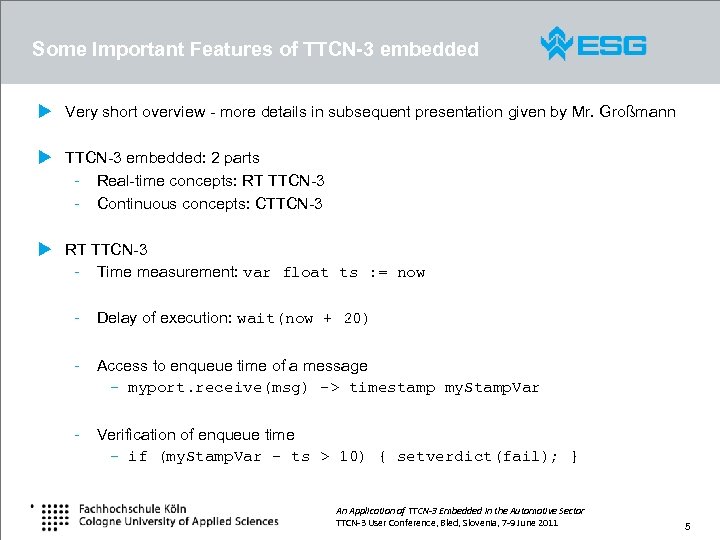 Some Important Features of TTCN-3 embedded

ESG

Very short overview - more details in subsequent presentation given by Mr. Großmann

TTCN-3 embedded: 2 parts
- Real-time concepts: RT TTCN-3
- Continuous concepts: CTTCN-3

RT TTCN-3
- Time measurement: var float ts := now

- Delay of execution: wait(now + 20)

- Access to enqueue time of a message
  – myport.receive(msg) -> timestamp myStampVar

- Verification of enqueue time
  – if (myStampVar - ts > 10) { setverdict(fail); }

Fachhochschule Köln
Cologne University of Applied Sciences

An Application of TTCN-3 Embedded in the Automotive Sector
TTCN-3 User Conference, Bled, Slovenia, 7-9 June 2011

5